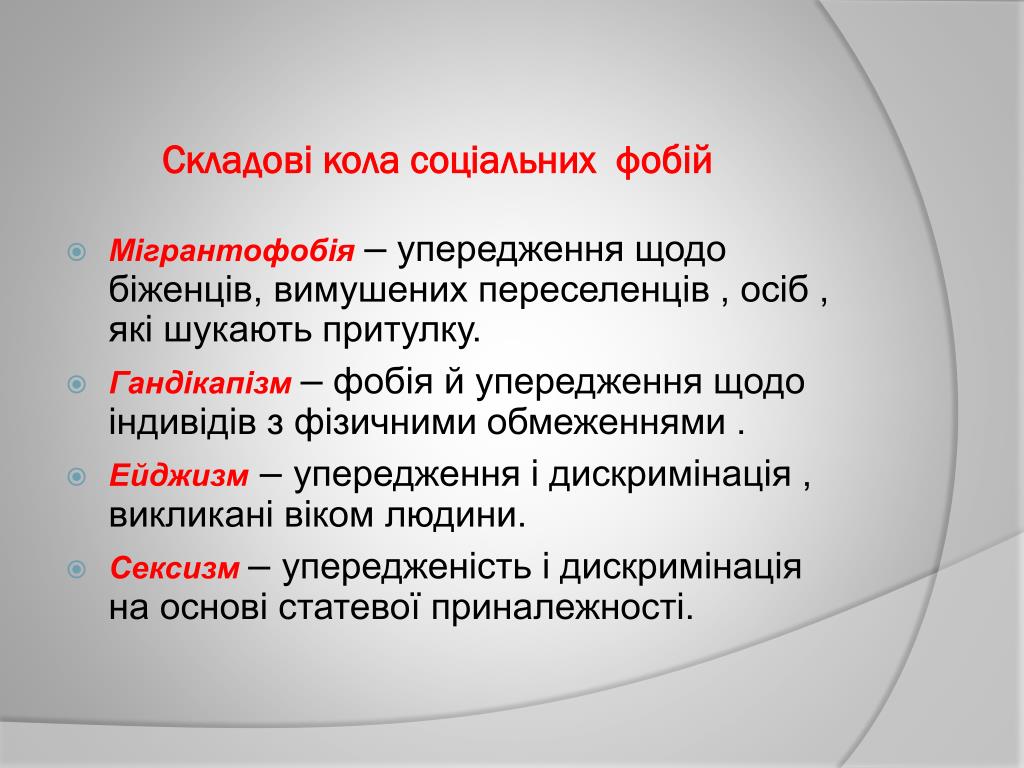 Складові кола соціальних фобій

Мігрантофобія – упередження щодо біженців, вимушених переселенців , осіб , які шукають притулку.

Гандікапізм – фобія й упередження щодо індивідів з фізичними обмеженнями .

Ейджизм – упередження і дискримінація , викликані віком людини.

Сексизм – упередженість і дискримінація на основі статевої приналежності.